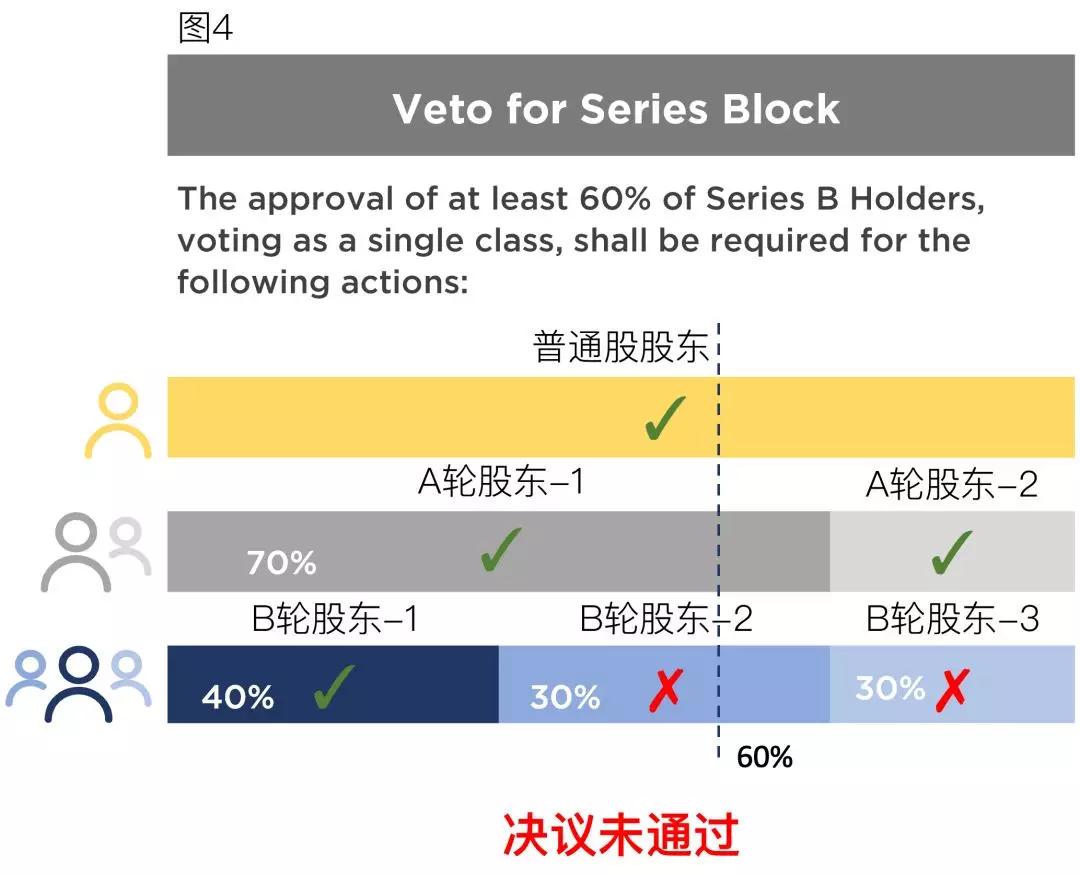 图4

Veto for Series Block

The approval of at least 60% of Series B Holders, voting as a single class, shall be required for the following actions:

普通股股东

✓

A轮股东–1

A轮股东–2

70% ✓

✓

B轮股东–1

B轮股东–2

B轮股东–3

40% ✓

30% ✗

30% ✗

60%

决议未通过